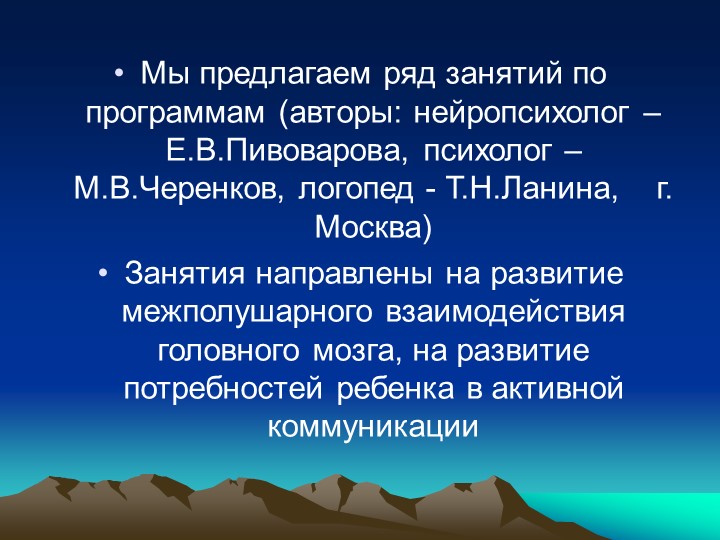 • Мы предлагаем ряд занятий по программам (авторы: нейропсихолог – Е.В.Пивоварова, психолог – М.В.Черенков, логопед - Т.Н.Ланина, г. Москва)

• Занятия направлены на развитие межполушарного взаимодействия головного мозга, на развитие потребностей ребенка в активной коммуникации